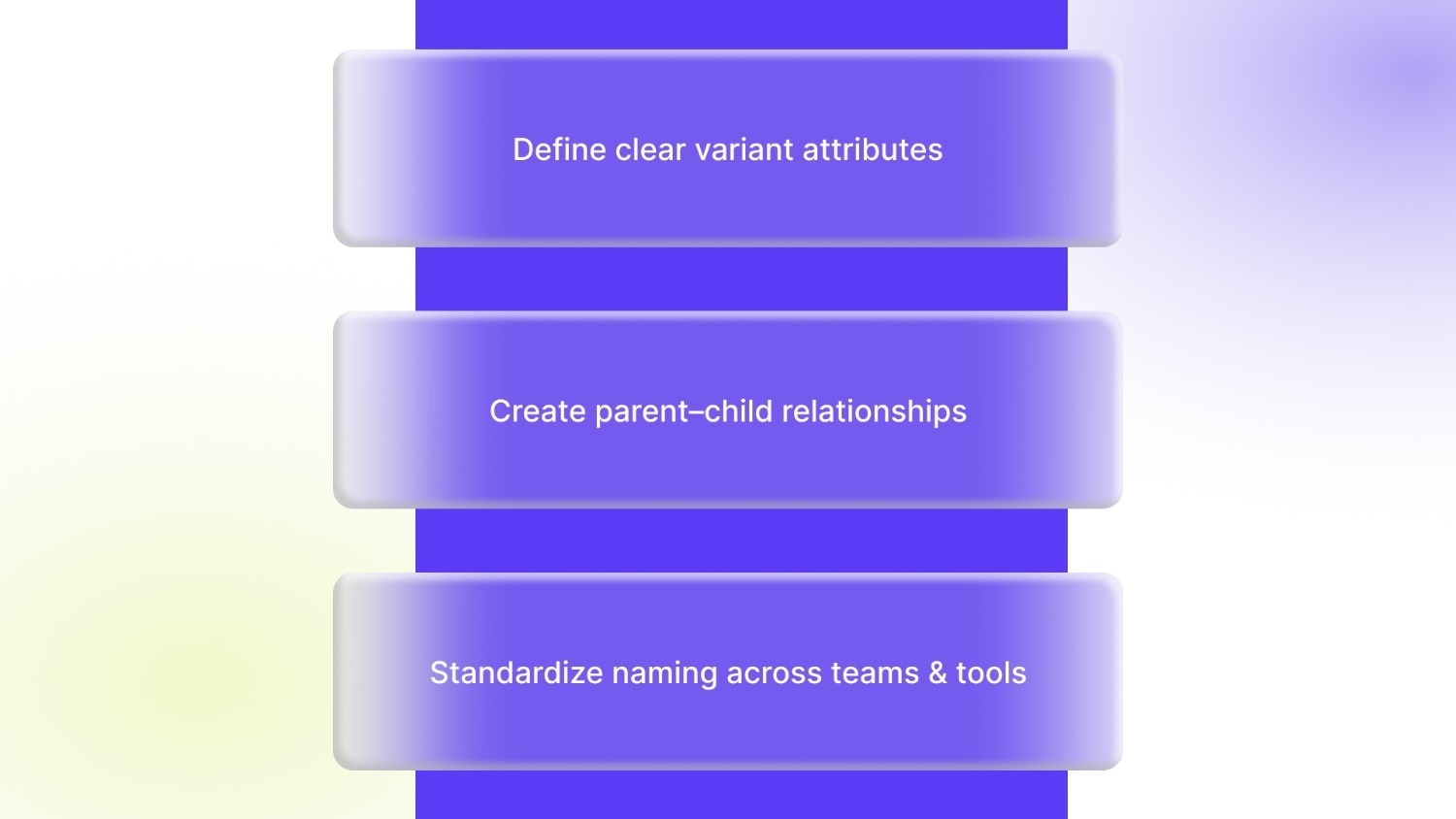 Define clear variant attributes

Create parent–child relationships

Standardize naming across teams & tools